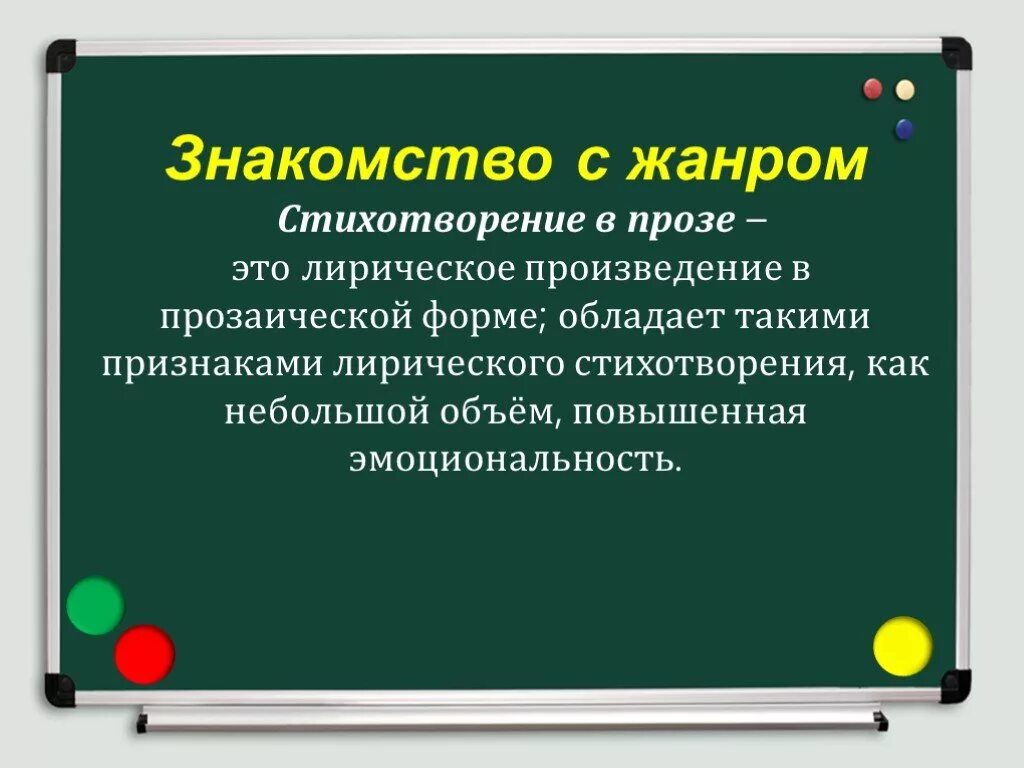 Знакомство с жанром

Стихотворение в прозе – это лирическое произведение в прозаической форме; обладает такими признаками лирического стихотворения, как небольшой объём, повышенная эмоциональность.